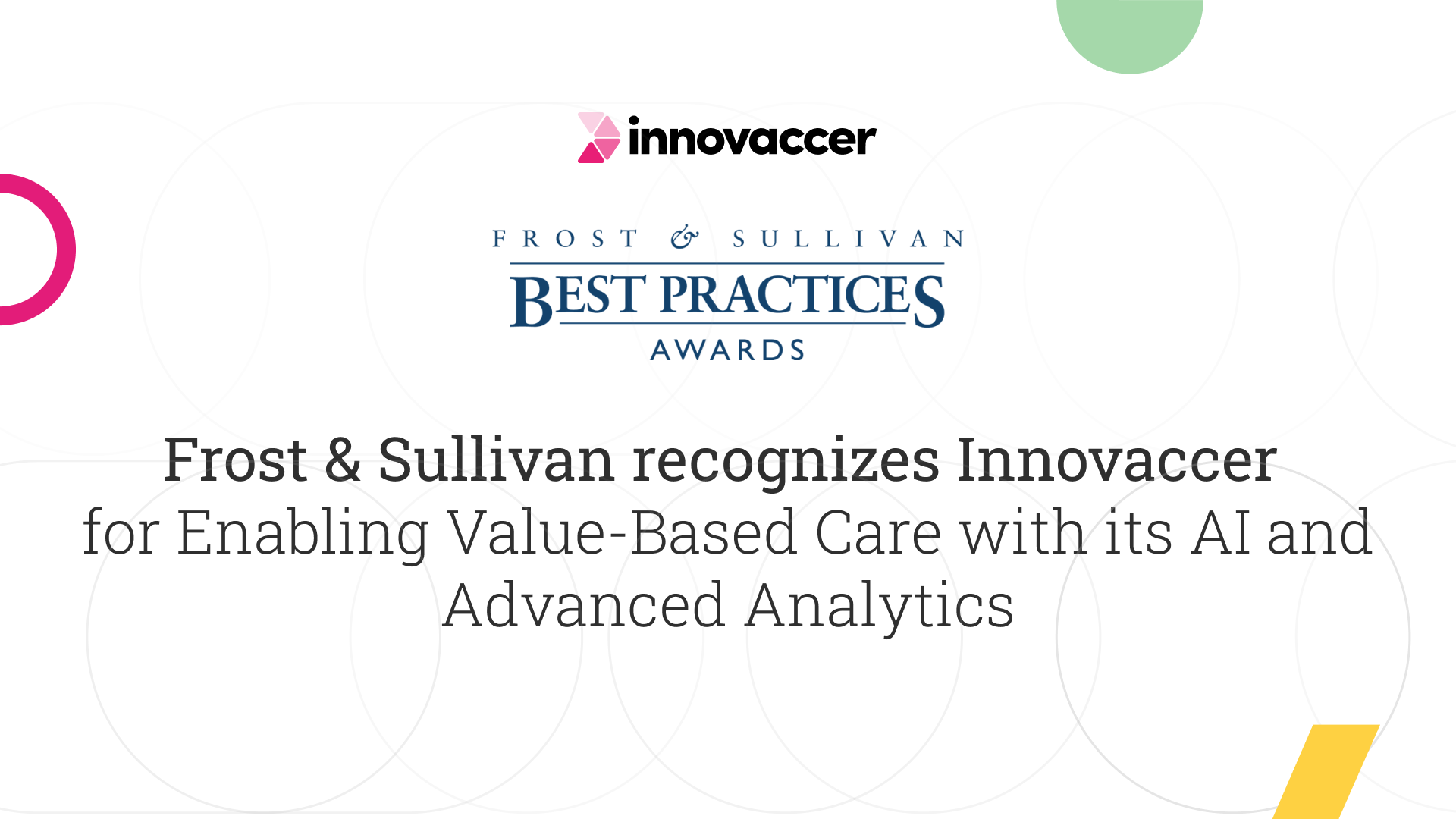 innovaccer

FROST & SULLIVAN
BEST PRACTICES
AWARDS

Frost & Sullivan recognizes Innovaccer
for Enabling Value-Based Care with its AI and Advanced Analytics